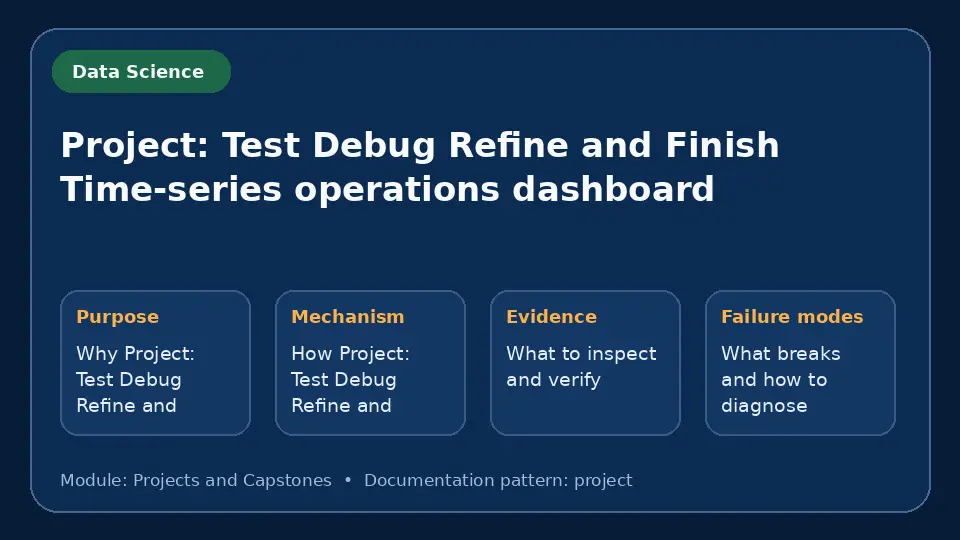 Data Science

Project: Test Debug Refine and Finish Time-series operations dashboard

Purpose

Why Project: Test Debug Refine and

Mechanism

How Project: Test Debug Refine and

Evidence

What to inspect and verify

Failure modes

What breaks and how to diagnose

Module: Projects and Capstones • Documentation pattern: project